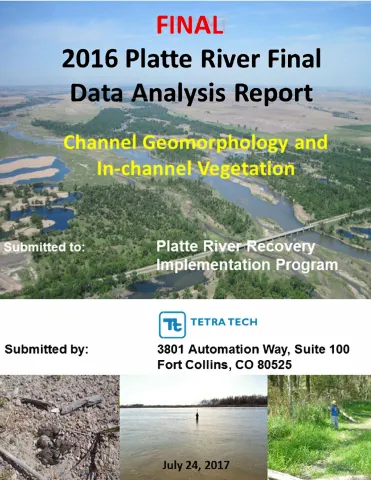 FINAL
2016 Platte River Final Data Analysis Report

Channel Geomorphology and In-channel Vegetation

Submitted to: Platte River Recovery Implementation Program

Tt TETRA TECH

Submitted by: 3801 Automation Way, Suite 100
Fort Collins, CO 80525

July 24, 2017